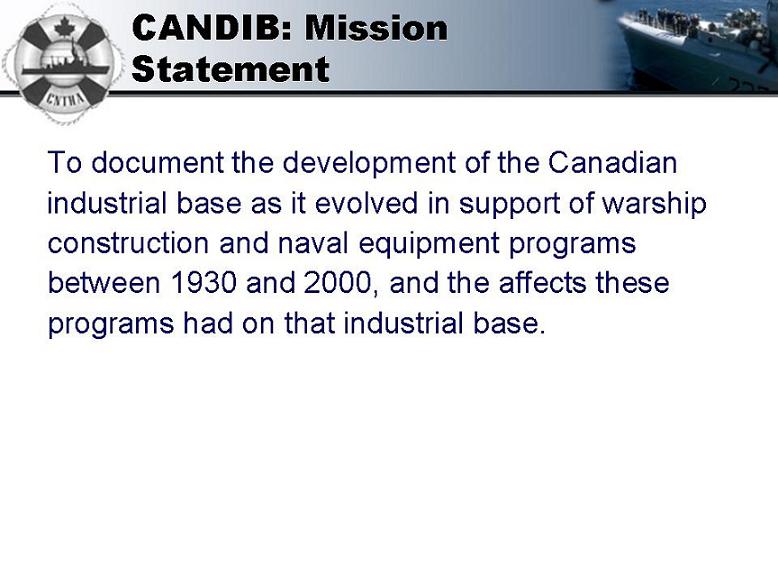 CNTHA

CANDIB: Mission Statement

To document the development of the Canadian industrial base as it evolved in support of warship construction and naval equipment programs between 1930 and 2000, and the affects these programs had on that industrial base.